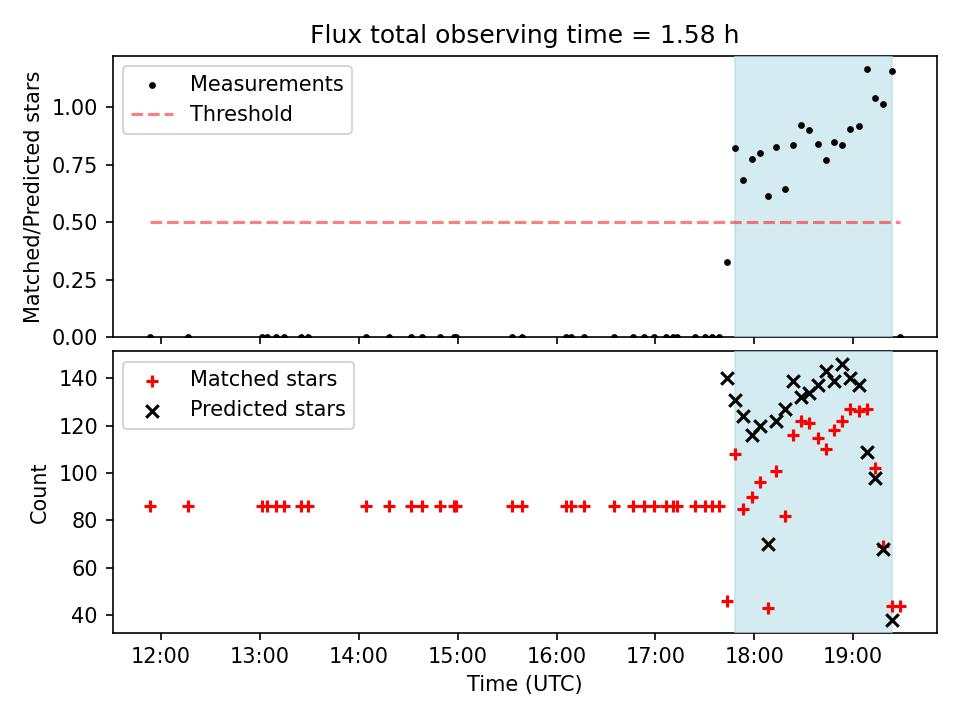 Flux total observing time = 1.58 h

Measurements
Threshold

Matched/Predicted stars

1.00
0.75
0.50
0.25
0.00

Matched stars
Predicted stars

Count

140
120
100
80
60
40

12:00
13:00
14:00
15:00
16:00
17:00
18:00
19:00

Time (UTC)